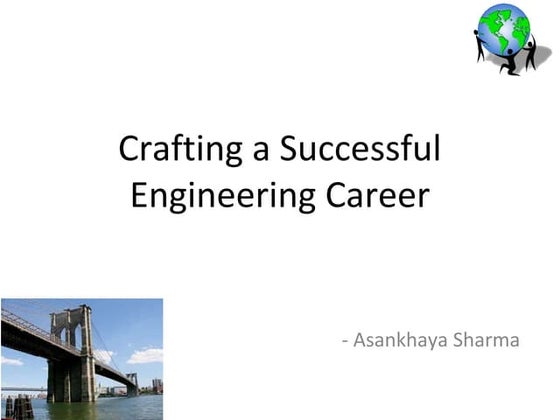 Crafting a Successful Engineering Career

- Asankhaya Sharma